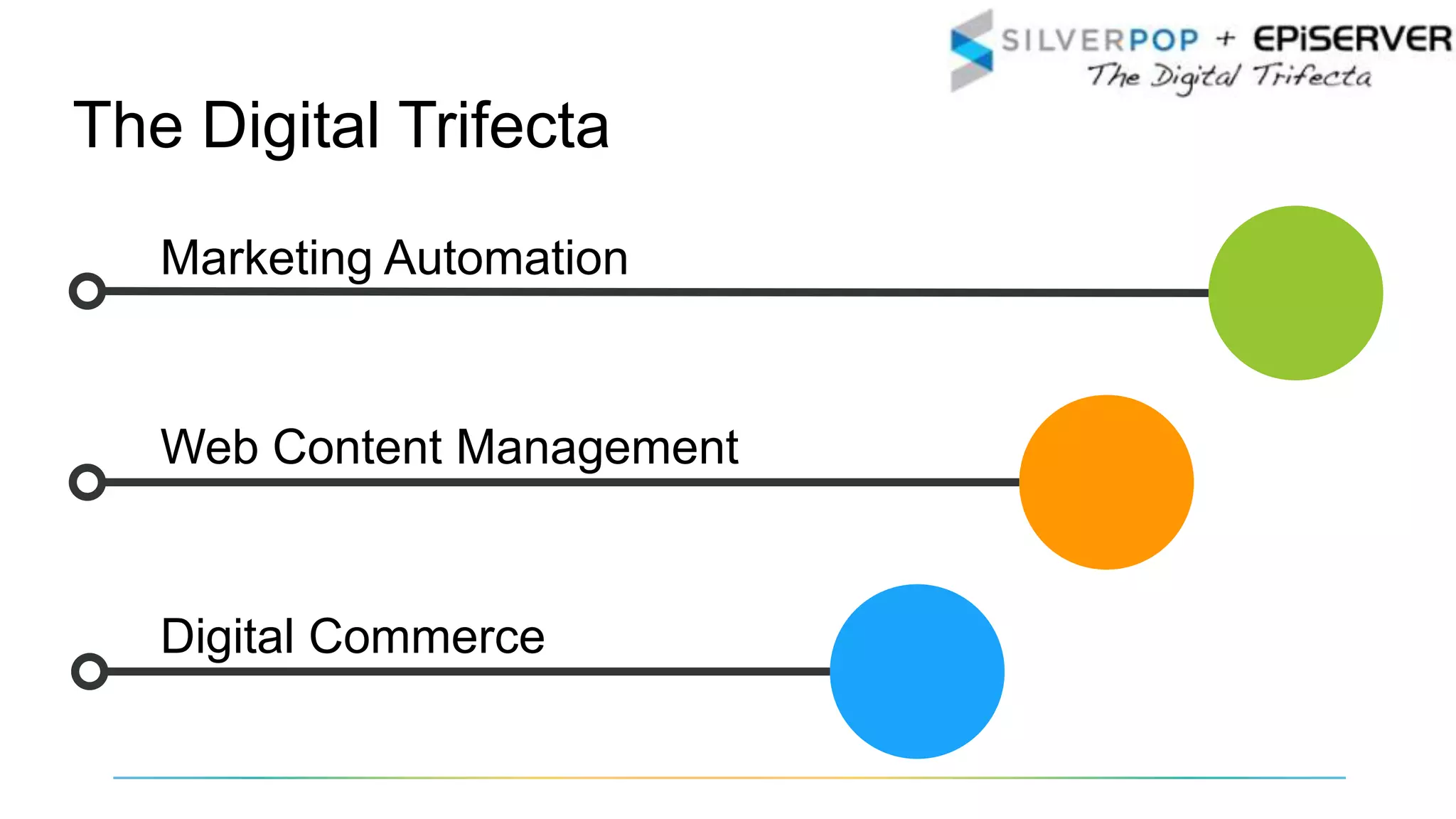 SILVERPOP + EPiSERVER
The Digital Trifecta

The Digital Trifecta

Marketing Automation

Web Content Management

Digital Commerce